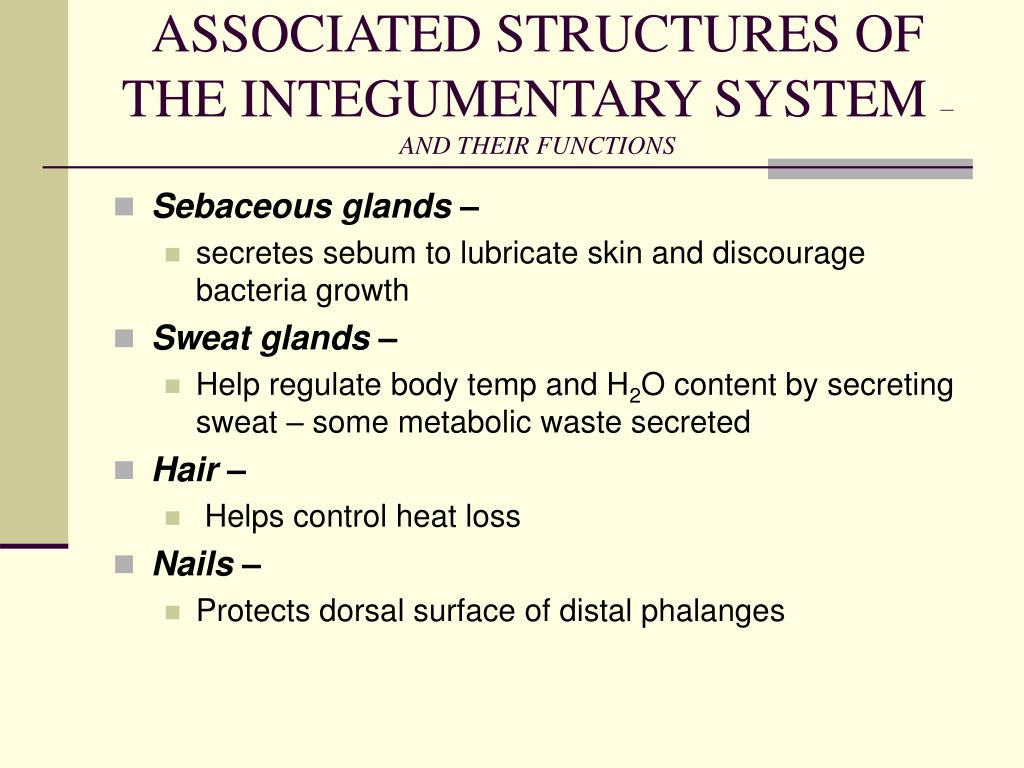 ASSOCIATED STRUCTURES OF THE INTEGUMENTARY SYSTEM –
AND THEIR FUNCTIONS

Sebaceous glands –
secretes sebum to lubricate skin and discourage bacteria growth

Sweat glands –
Help regulate body temp and $H_2O$ content by secreting sweat – some metabolic waste secreted

Hair –
Helps control heat loss

Nails –
Protects dorsal surface of distal phalanges